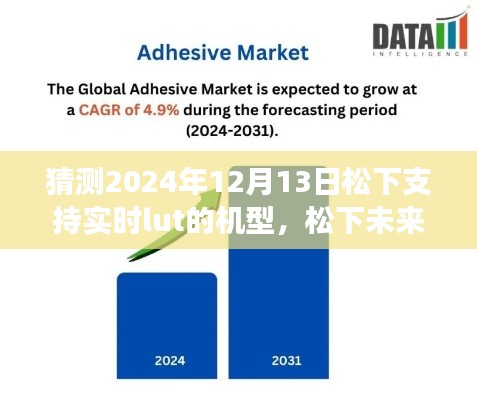 DATA
INTELLIGENCE

Adhesive Market

The Global Adhesive Market is expected to grow at a CAGR of 4.9% during the forecasting period (2024-2031).

猜测2024年12月13日松下支持实时lut的机型，松下未来

2024

2031